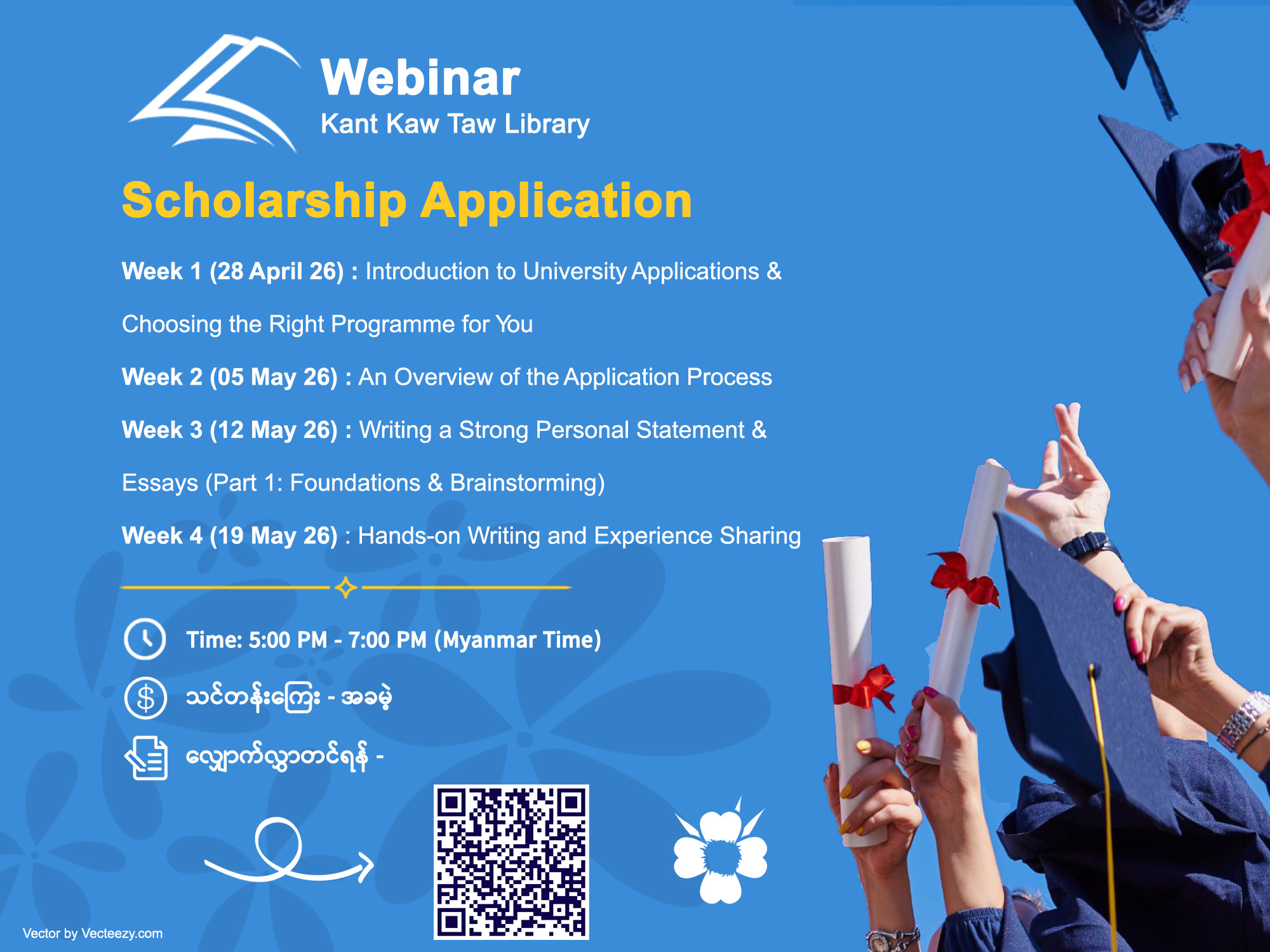 Webinar
Kant Kaw Taw Library

Scholarship Application

Week 1 (28 April 26) : Introduction to University Applications & Choosing the Right Programme for You

Week 2 (05 May 26) : An Overview of the Application Process

Week 3 (12 May 26) : Writing a Strong Personal Statement & Essays (Part 1: Foundations & Brainstorming)

Week 4 (19 May 26) : Hands-on Writing and Experience Sharing

Time: 5:00 PM - 7:00 PM (Myanmar Time)

သင်တန်းကြေး - အခမဲ့

လျှောက်လွှာတင်ရန် -

Vector by Vecteezy.com